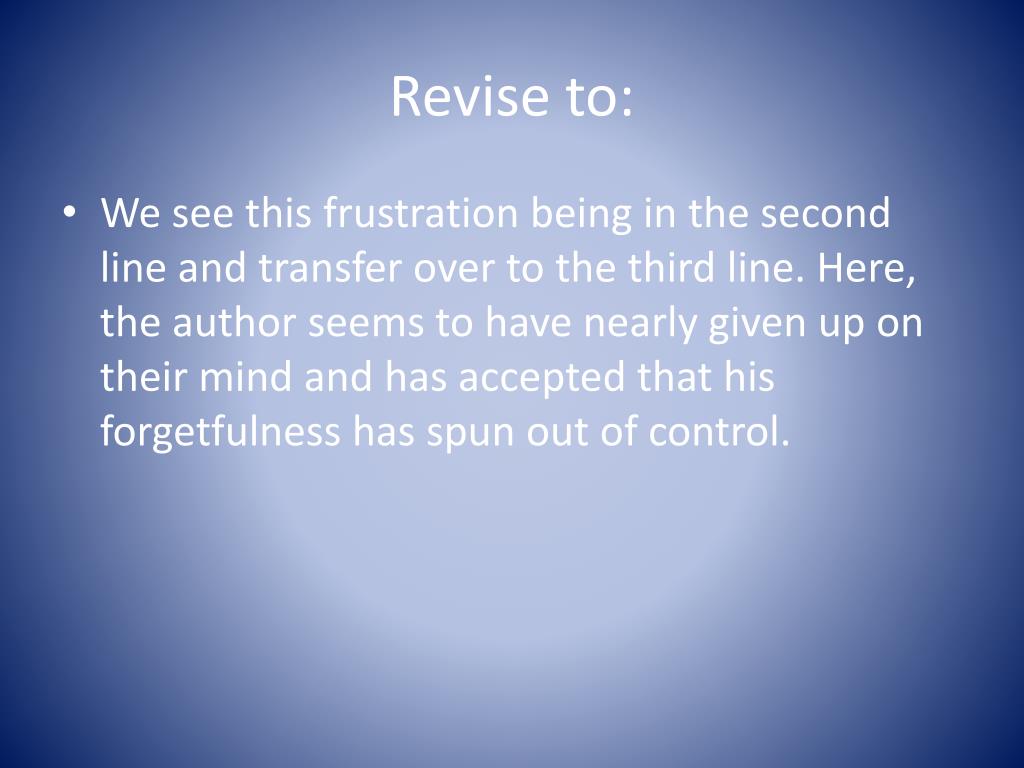 Revise to:

• We see this frustration being in the second line and transfer over to the third line. Here, the author seems to have nearly given up on their mind and has accepted that his forgetfulness has spun out of control.